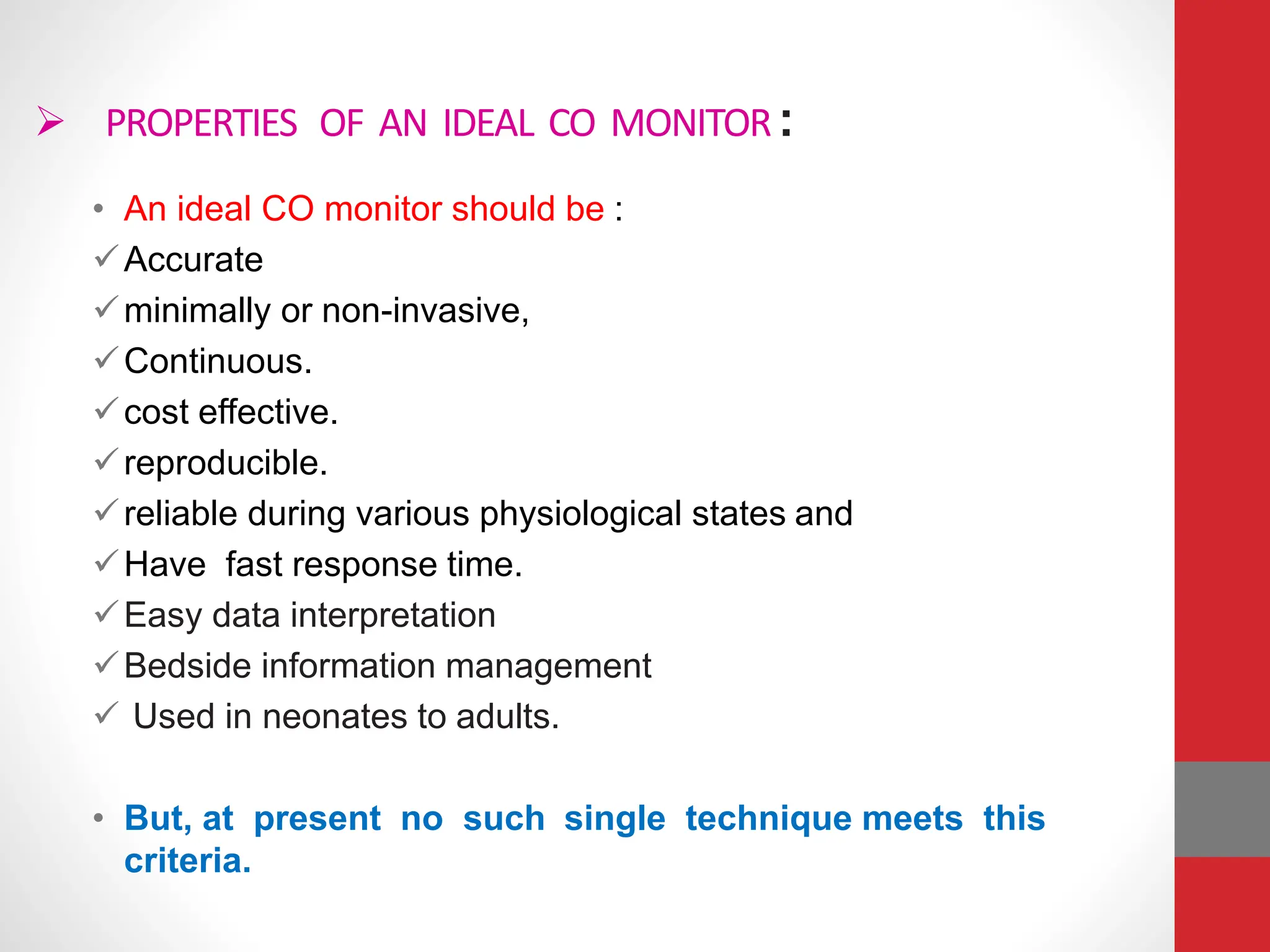 ➢ PROPERTIES OF AN IDEAL CO MONITOR :

• An ideal CO monitor should be :

✓ Accurate

✓ minimally or non-invasive,

✓ Continuous.

✓ cost effective.

✓ reproducible.

✓ reliable during various physiological states and

✓ Have fast response time.

✓ Easy data interpretation

✓ Bedside information management

✓ Used in neonates to adults.

• But, at present no such single technique meets this criteria.